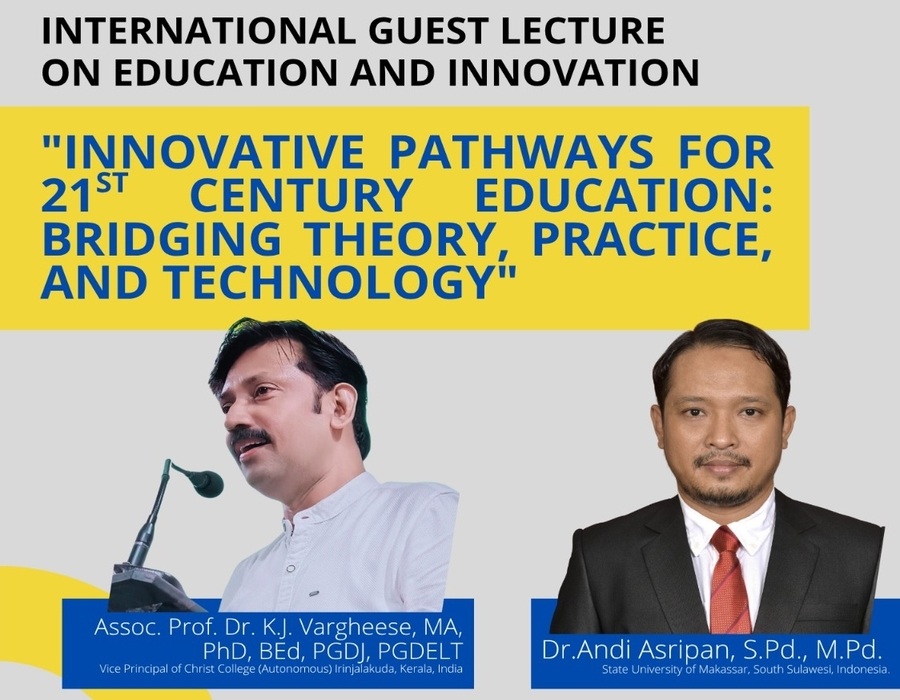 INTERNATIONAL GUEST LECTURE ON EDUCATION AND INNOVATION

"INNOVATIVE PATHWAYS FOR 21$^{ST}$ CENTURY EDUCATION: BRIDGING THEORY, PRACTICE, AND TECHNOLOGY"

Assoc. Prof. Dr. K.J. Vargheese, MA, PhD, BEd, PGDJ, PGDELT
Vice Principal of Christ College (Autonomous) Irinjalakuda, Kerala, India

Dr.Andi Asripan, S.Pd., M.Pd.
State University of Makassar, South Sulawesi, Indonesia.